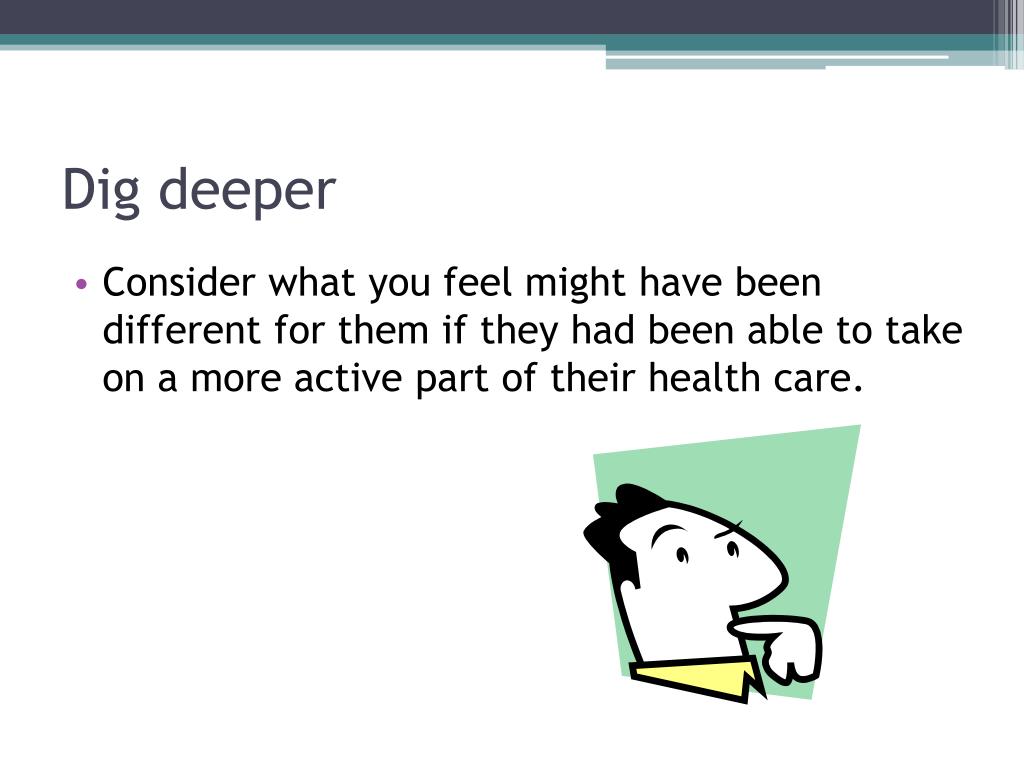 Dig deeper

• Consider what you feel might have been different for them if they had been able to take on a more active part of their health care.